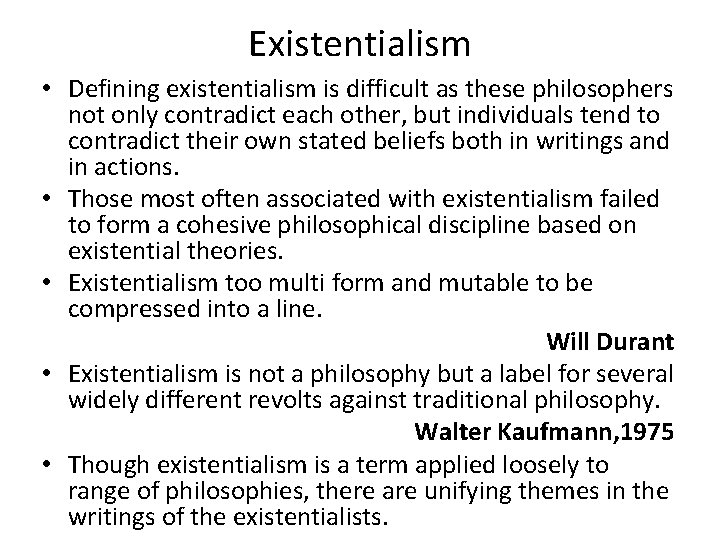 Existentialism

• Defining existentialism is difficult as these philosophers not only contradict each other, but individuals tend to contradict their own stated beliefs both in writings and in actions.
• Those most often associated with existentialism failed to form a cohesive philosophical discipline based on existential theories.
• Existentialism too multi form and mutable to be compressed into a line.

Will Durant

• Existentialism is not a philosophy but a label for several widely different revolts against traditional philosophy.

Walter Kaufmann,1975

• Though existentialism is a term applied loosely to range of philosophies, there are unifying themes in the writings of the existentialists.